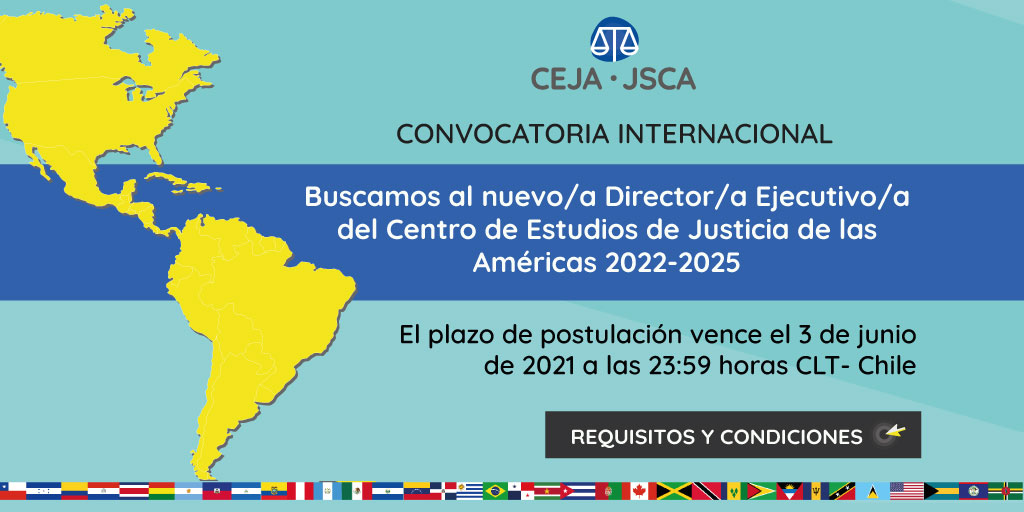 CEJA · JSCA

CONVOCATORIA INTERNACIONAL

Buscamos al nuevo/a Director/a Ejecutivo/a del Centro de Estudios de Justicia de las Américas 2022-2025

El plazo de postulación vence el 3 de junio de 2021 a las 23:59 horas CLT- Chile

REQUISITOS Y CONDICIONES